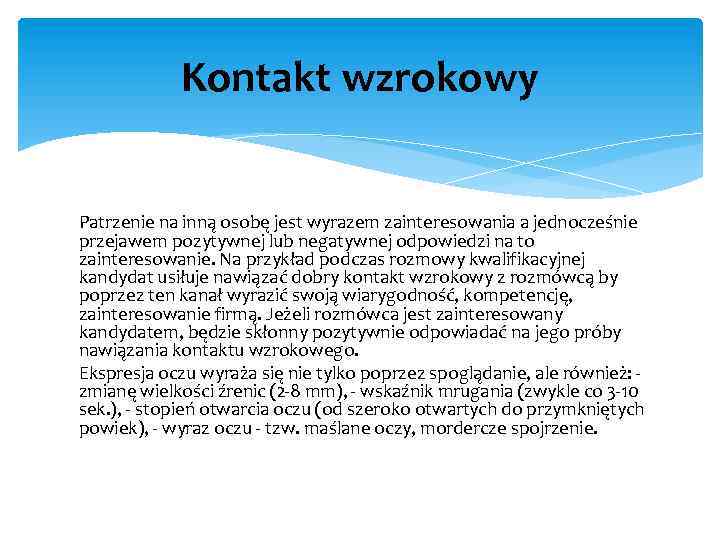 Kontakt wzrokowy

Patrzenie na inną osobę jest wyrazem zainteresowania a jednocześnie przejawem pozytywnej lub negatywnej odpowiedzi na to zainteresowanie. Na przykład podczas rozmowy kwalifikacyjnej kandydat usiłuje nawiązać dobry kontakt wzrokowy z rozmówcą by poprzez ten kanał wyrazić swoją wiarygodność, kompetencję, zainteresowanie firmą. Jeżeli rozmówca jest zainteresowany kandydatem, będzie skłonny pozytywnie odpowiadać na jego próby nawiązania kontaktu wzrokowego.

Ekspresja oczu wyraża się nie tylko poprzez spoglądanie, ale również: - zmianę wielkości źrenic (2-8 mm), - wskaźnik mrugania (zwykle co 3-10 sek.), - stopień otwarcia oczu (od szeroko otwartych do przymkniętych powiek), - wyraz oczu - tzw. maślane oczy, mordercze spojrzenie.